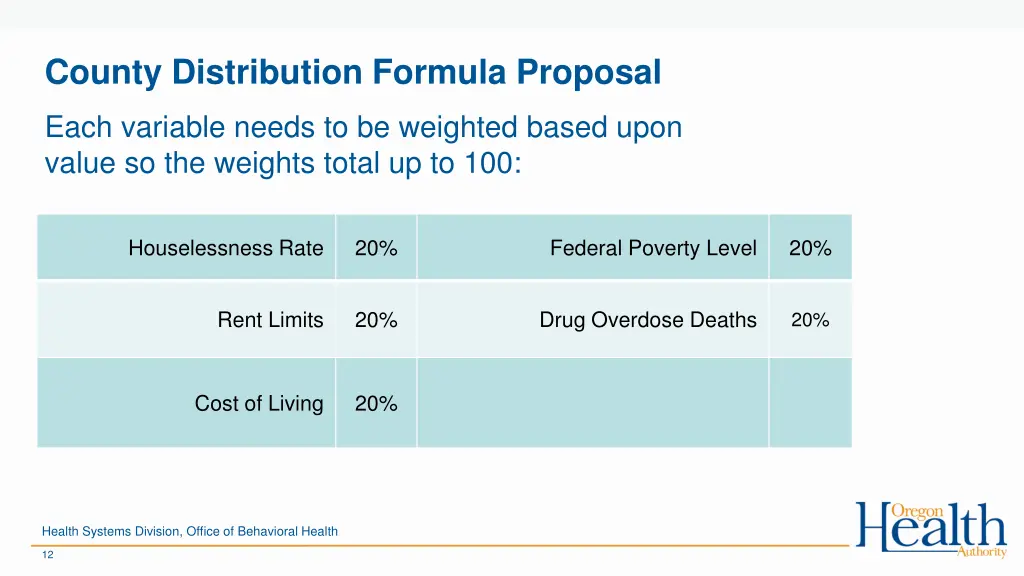 County Distribution Formula Proposal

Each variable needs to be weighted based upon value so the weights total up to 100:

| Houselessness Rate | 20% | Federal Poverty Level | 20% |
|---|---|---|---|
| Rent Limits | 20% | Drug Overdose Deaths | 20% |
| Cost of Living | 20% | | |

Health Systems Division, Office of Behavioral Health

12

Oregon Health Authority